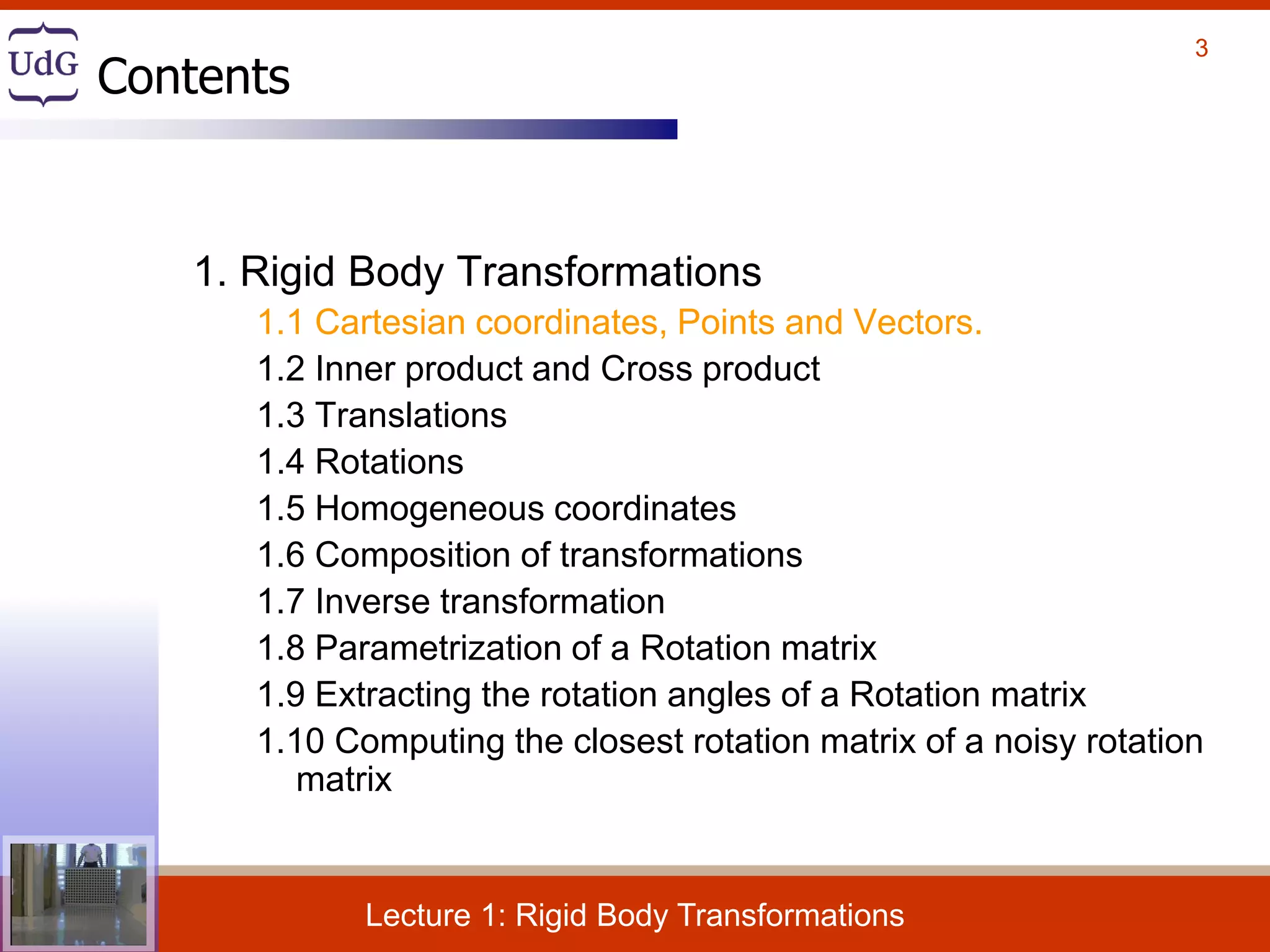 UdG Contents

3

1. Rigid Body Transformations

1.1 Cartesian coordinates, Points and Vectors.

1.2 Inner product and Cross product

1.3 Translations

1.4 Rotations

1.5 Homogeneous coordinates

1.6 Composition of transformations

1.7 Inverse transformation

1.8 Parametrization of a Rotation matrix

1.9 Extracting the rotation angles of a Rotation matrix

1.10 Computing the closest rotation matrix of a noisy rotation matrix

Lecture 1: Rigid Body Transformations